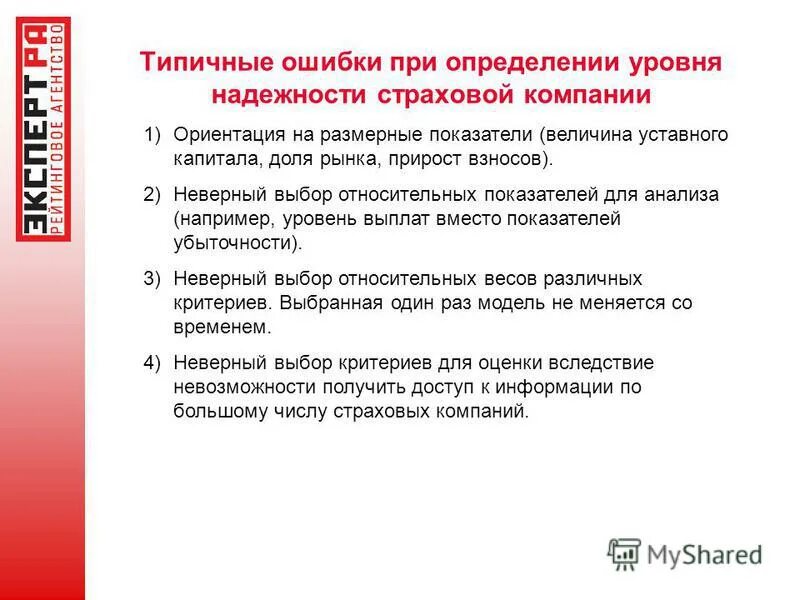 ЭКСПЕРТ РА
РЕЙТИНГОВОЕ АГЕНТСТВО

Типичные ошибки при определении уровня надежности страховой компании

1) Ориентация на размерные показатели (величина уставного капитала, доля рынка, прирост взносов).

2) Неверный выбор относительных показателей для анализа (например, уровень выплат вместо показателей убыточности).

3) Неверный выбор относительных весов различных критериев. Выбранная один раз модель не меняется со временем.

4) Неверный выбор критериев для оценки вследствие невозможности получить доступ к информации по большому числу страховых компаний.

MyShared